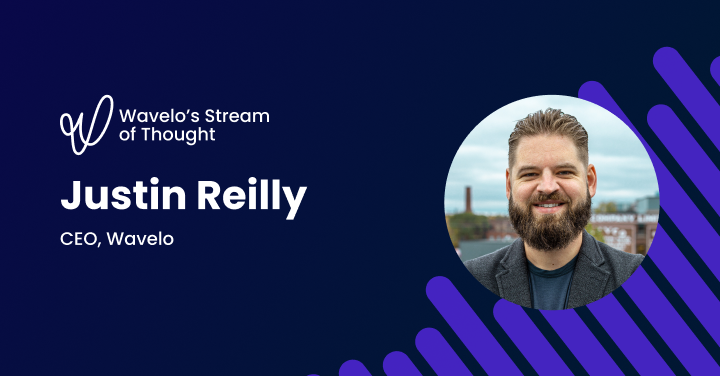 Wavelo's Stream of Thought

Justin Reilly

CEO, Wavelo